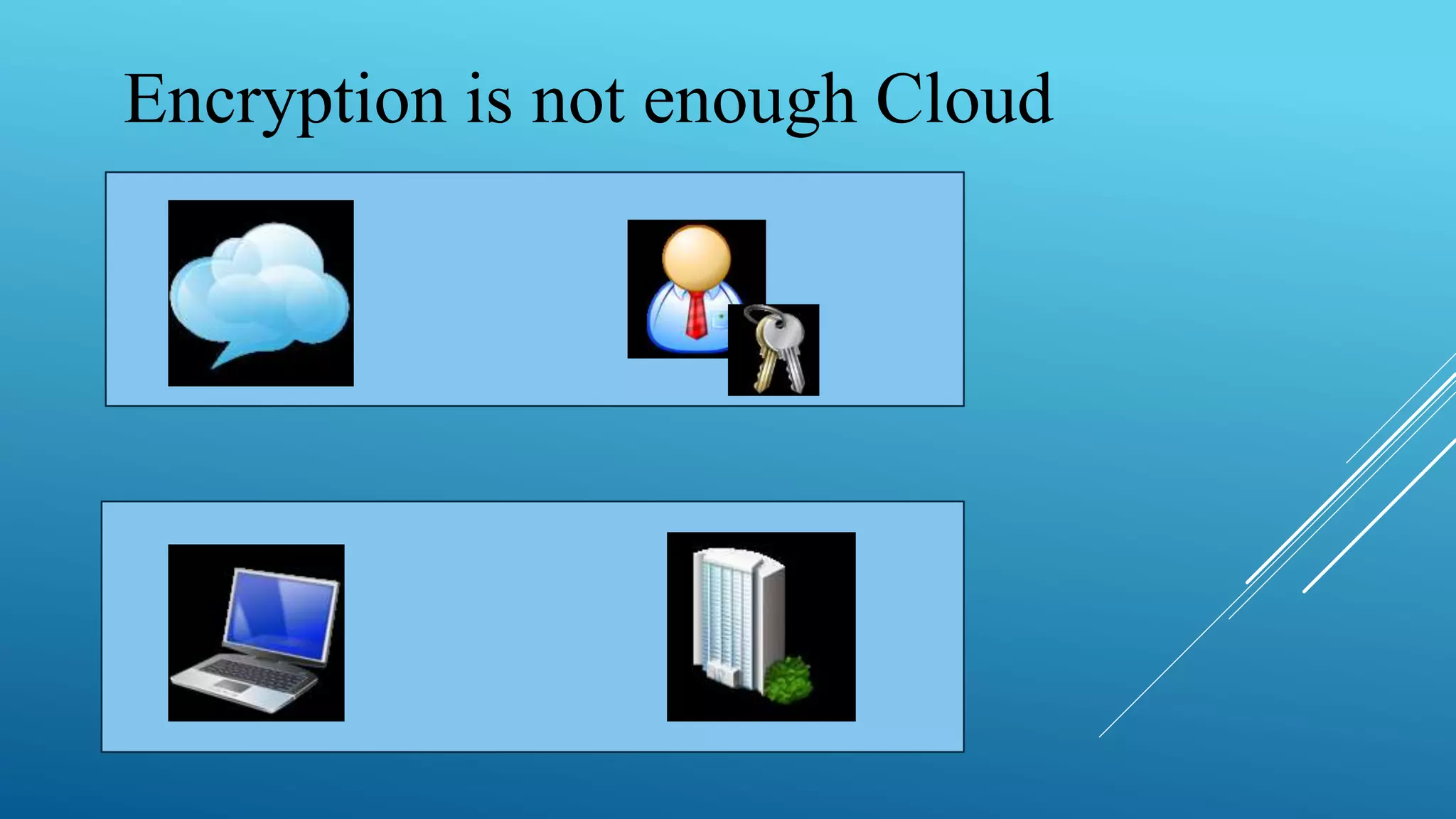 Encryption is not enough Cloud